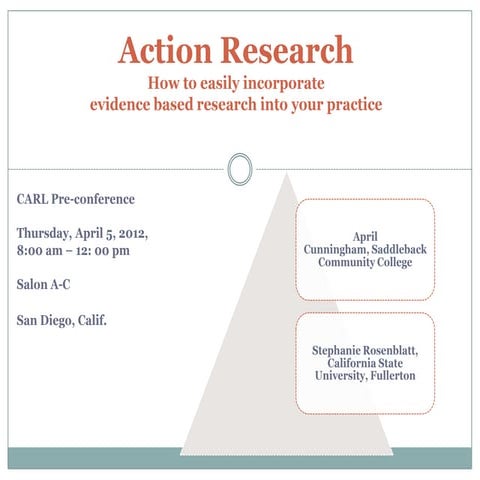 Action Research
How to easily incorporate evidence based research into your practice

CARL Pre-conference

Thursday, April 5, 2012, 8:00 am – 12: 00 pm

Salon A-C

San Diego, Calif.

April Cunningham, Saddleback Community College

Stephanie Rosenblatt, California State University, Fullerton